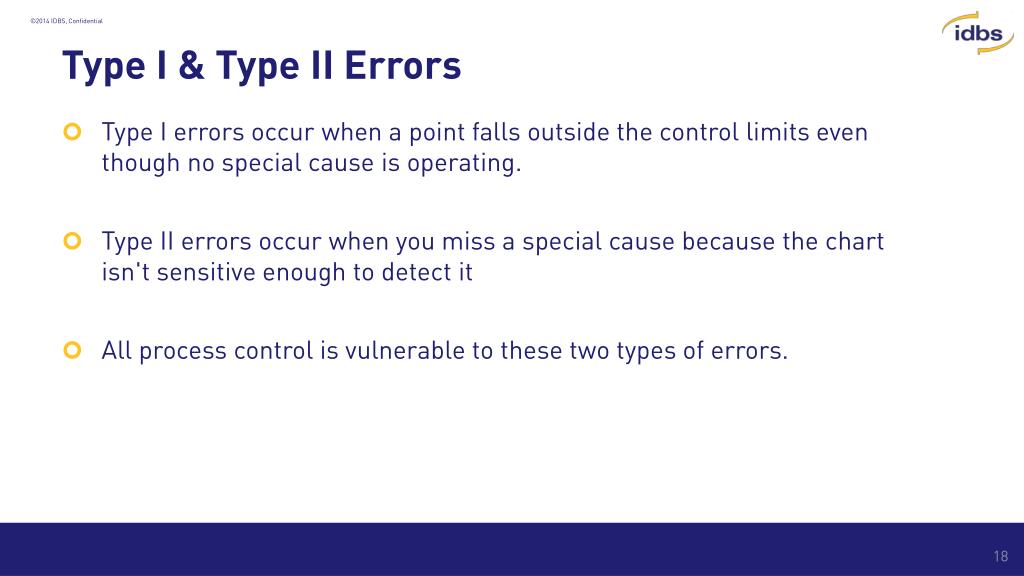 ©2014 IDBS, Confidential

idbs

Type I & Type II Errors

Type I errors occur when a point falls outside the control limits even though no special cause is operating.

Type II errors occur when you miss a special cause because the chart isn't sensitive enough to detect it

All process control is vulnerable to these two types of errors.

18